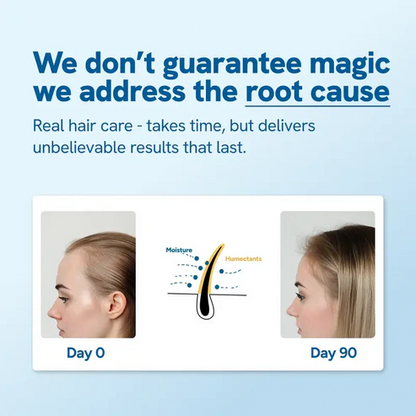 We don't guarantee magic we address the root cause

Real hair care - takes time, but delivers unbelievable results that last.

Moisture

Humectants

Day 0

Day 90